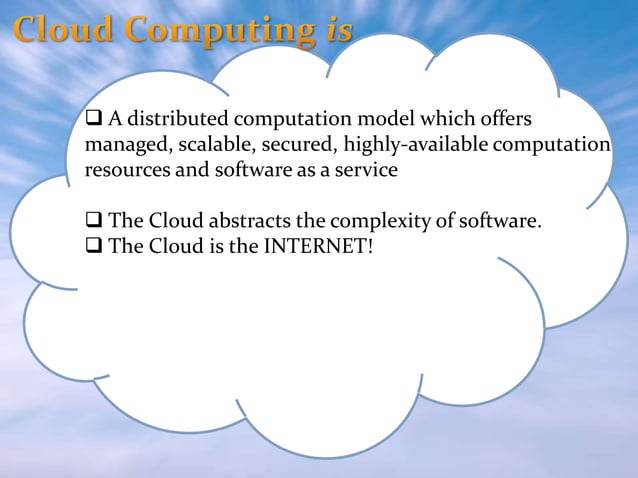 Cloud Computing is

❑ A distributed computation model which offers managed, scalable, secured, highly-available computation resources and software as a service

❑ The Cloud abstracts the complexity of software.
❑ The Cloud is the INTERNET!